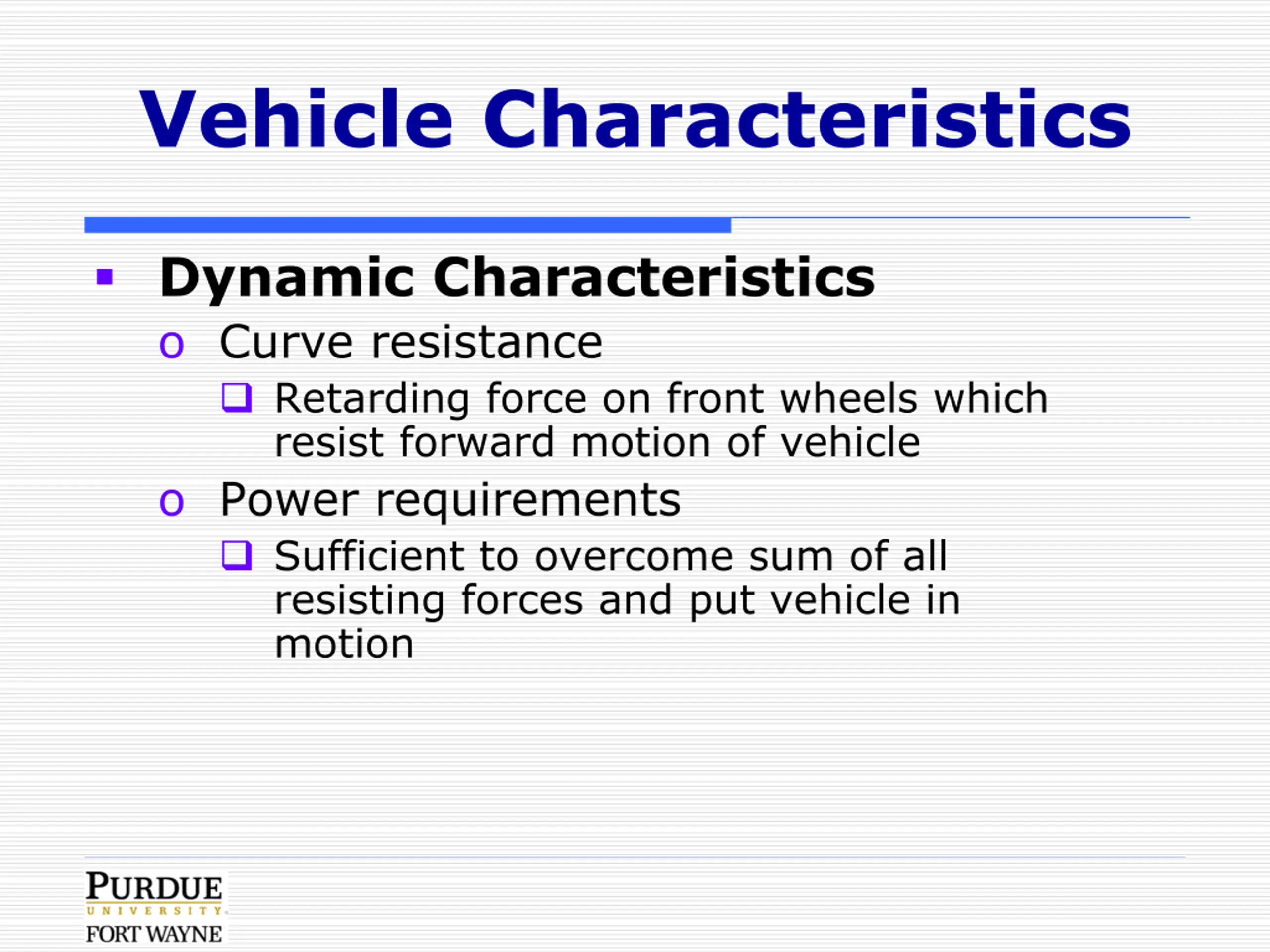 Vehicle Characteristics

▪ Dynamic Characteristics

o Curve resistance

❑ Retarding force on front wheels which resist forward motion of vehicle

o Power requirements

❑ Sufficient to overcome sum of all resisting forces and put vehicle in motion

PURDUE
UNIVERSITY
FORT WAYNE